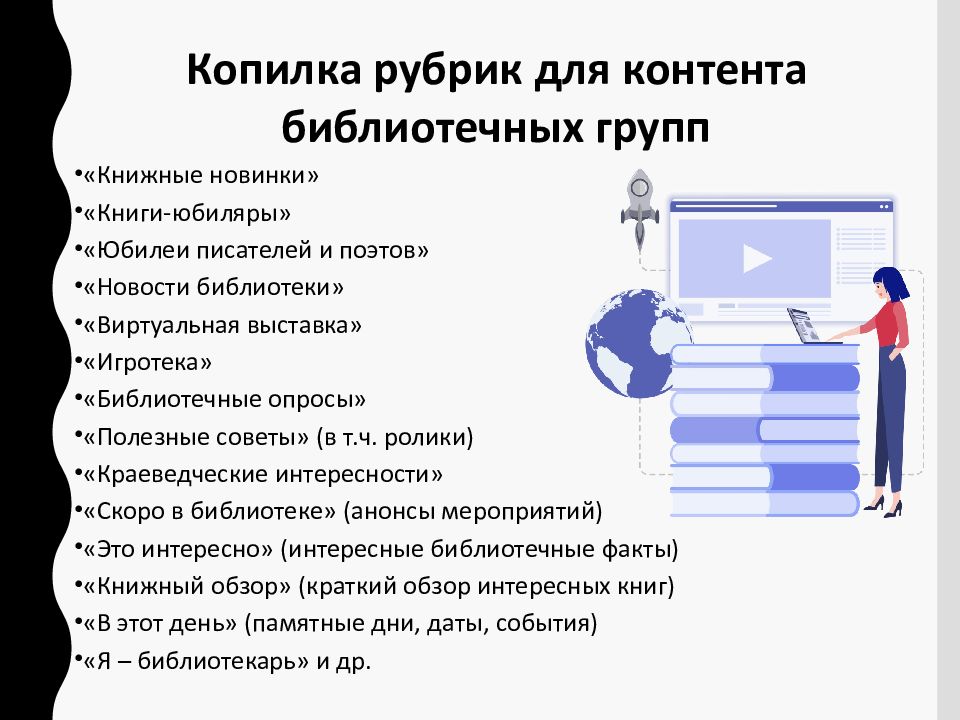 Копилка рубрик для контента библиотечных групп

•«Книжные новинки»
•«Книги-юбиляры»
•«Юбилеи писателей и поэтов»
•«Новости библиотеки»
•«Виртуальная выставка»
•«Игротека»
•«Библиотечные опросы»
•«Полезные советы» (в т.ч. ролики)
•«Краеведческие интересности»
•«Скоро в библиотеке» (анонсы мероприятий)
•«Это интересно» (интересные библиотечные факты)
•«Книжный обзор» (краткий обзор интересных книг)
•«В этот день» (памятные дни, даты, события)
•«Я – библиотекарь» и др.